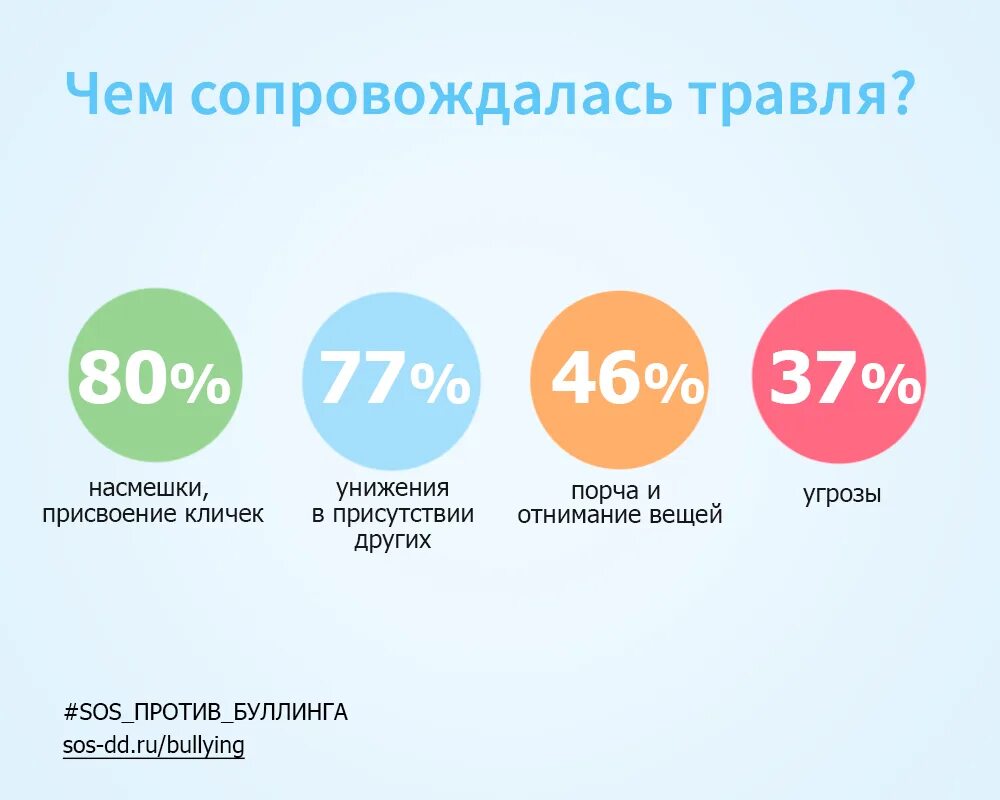 Чем сопровождалась травля?

80%
насмешки, присвоение кличек

77%
унижения в присутствии других

46%
порча и отнимание вещей

37%
угрозы

#SOS_ПРОТИВ_БУЛЛИНГА
sos-dd.ru/bullying